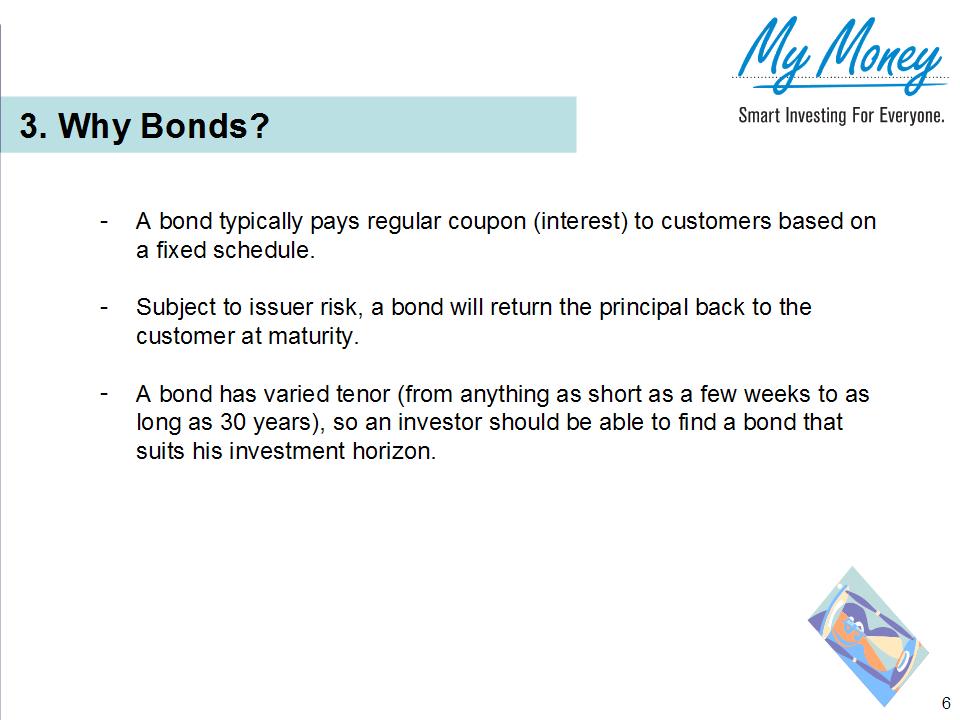 My Money
Smart Investing For Everyone.

3. Why Bonds?

- A bond typically pays regular coupon (interest) to customers based on a fixed schedule.

- Subject to issuer risk, a bond will return the principal back to the customer at maturity.

- A bond has varied tenor (from anything as short as a few weeks to as long as 30 years), so an investor should be able to find a bond that suits his investment horizon.

6